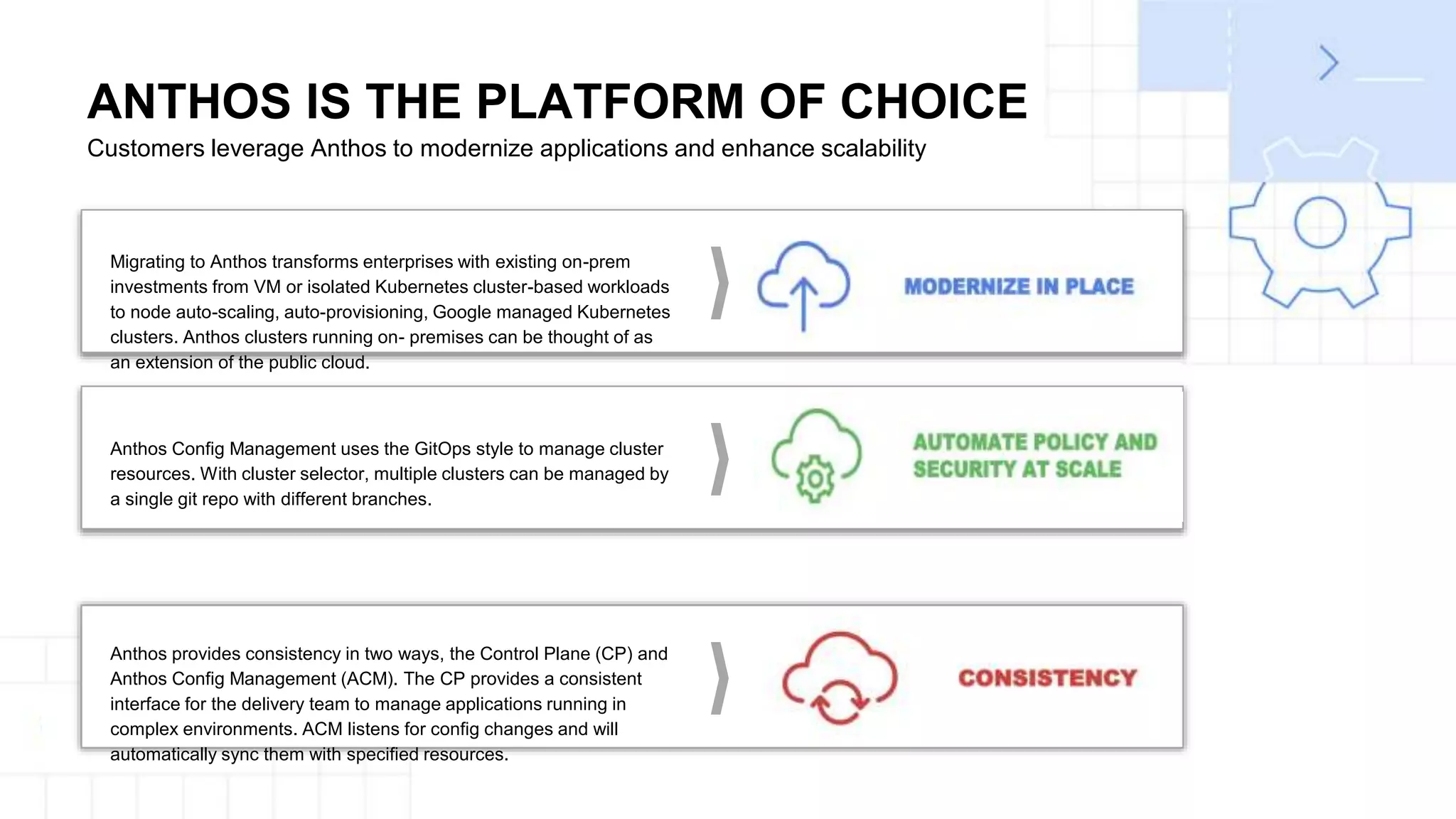 ANTHOS IS THE PLATFORM OF CHOICE
Customers leverage Anthos to modernize applications and enhance scalability

Migrating to Anthos transforms enterprises with existing on-prem investments from VM or isolated Kubernetes cluster-based workloads to node auto-scaling, auto-provisioning, Google managed Kubernetes clusters. Anthos clusters running on- premises can be thought of as an extension of the public cloud.

MODERNIZE IN PLACE

Anthos Config Management uses the GitOps style to manage cluster resources. With cluster selector, multiple clusters can be managed by a single git repo with different branches.

AUTOMATE POLICY AND SECURITY AT SCALE

Anthos provides consistency in two ways, the Control Plane (CP) and Anthos Config Management (ACM). The CP provides a consistent interface for the delivery team to manage applications running in complex environments. ACM listens for config changes and will automatically sync them with specified resources.

CONSISTENCY